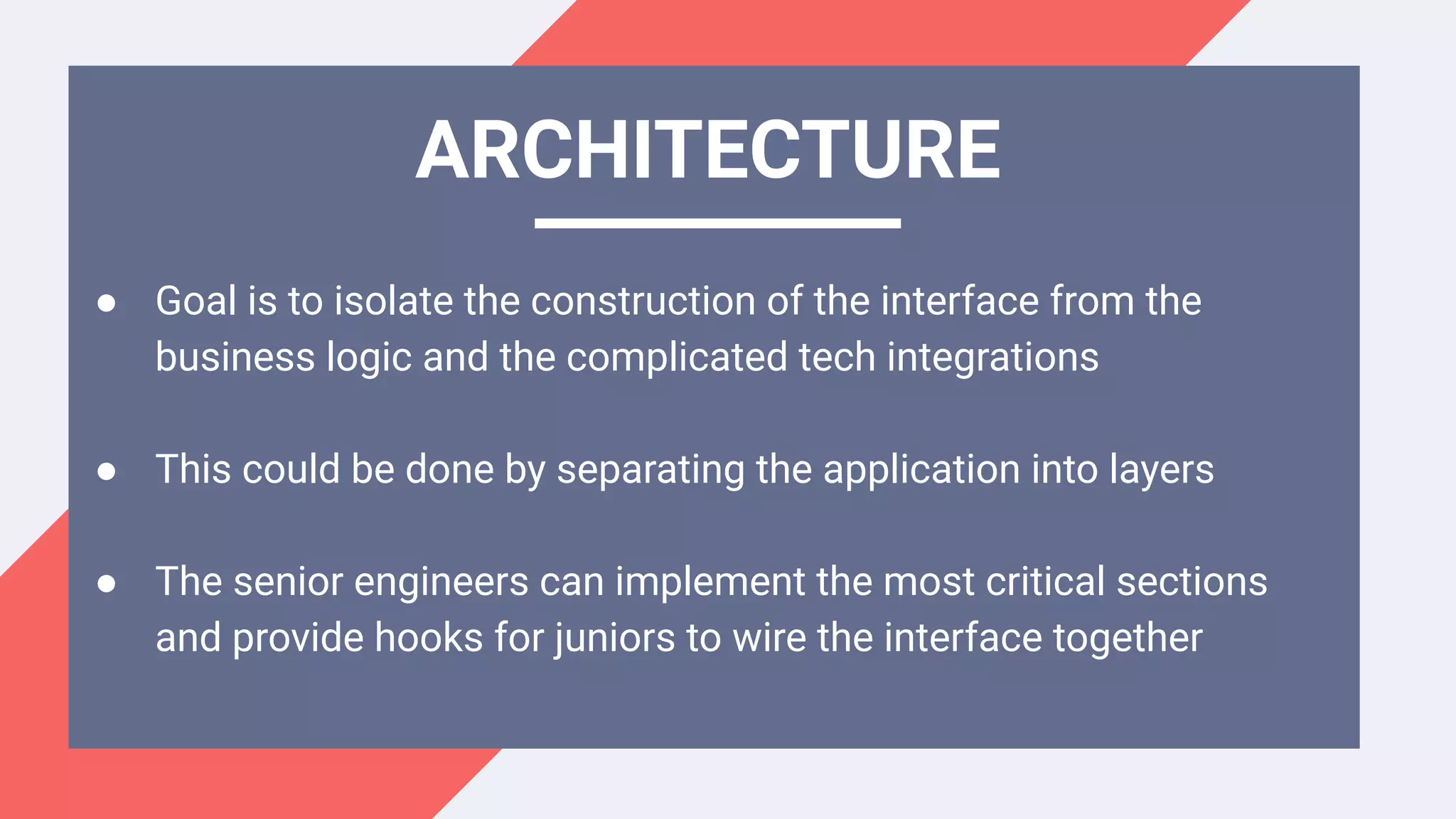 ARCHITECTURE

● Goal is to isolate the construction of the interface from the business logic and the complicated tech integrations

● This could be done by separating the application into layers

● The senior engineers can implement the most critical sections and provide hooks for juniors to wire the interface together